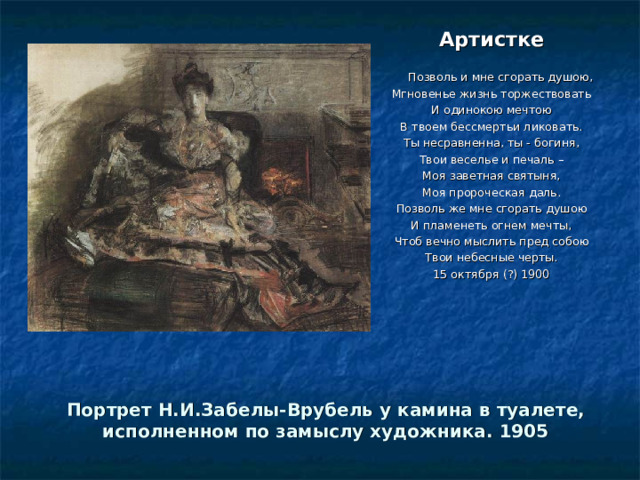 Артистке

Позволь и мне сгорать душою,
Мгновенье жизнь торжествовать
И одинокою мечтою
В твоем бессмертьи ликовать.
Ты несравненна, ты - богиня,
Твои веселье и печаль –
Моя заветная святыня,
Моя пророческая даль.
Позволь же мне сгорать душою
И пламенеть огнем мечты,
Чтоб вечно мыслить пред собою
Твои небесные черты.
15 октября (?) 1900

Портрет Н.И.Забелы-Врубель у камина в туалете, исполненном по замыслу художника. 1905